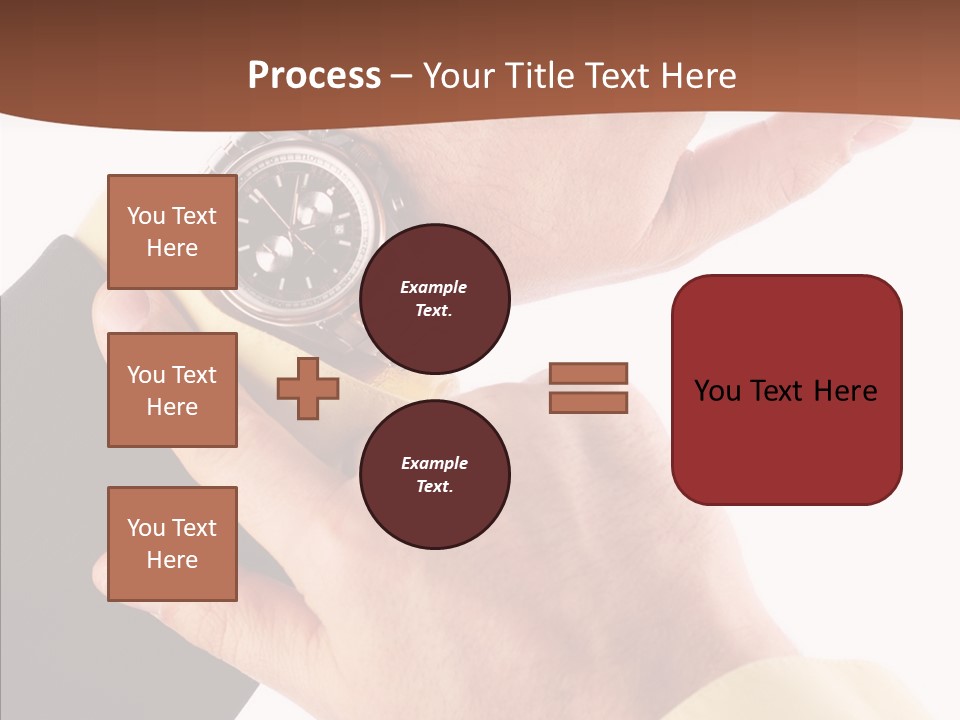 Process – Your Title Text Here

You Text Here

You Text Here

You Text Here

Example Text.

Example Text.

You Text Here